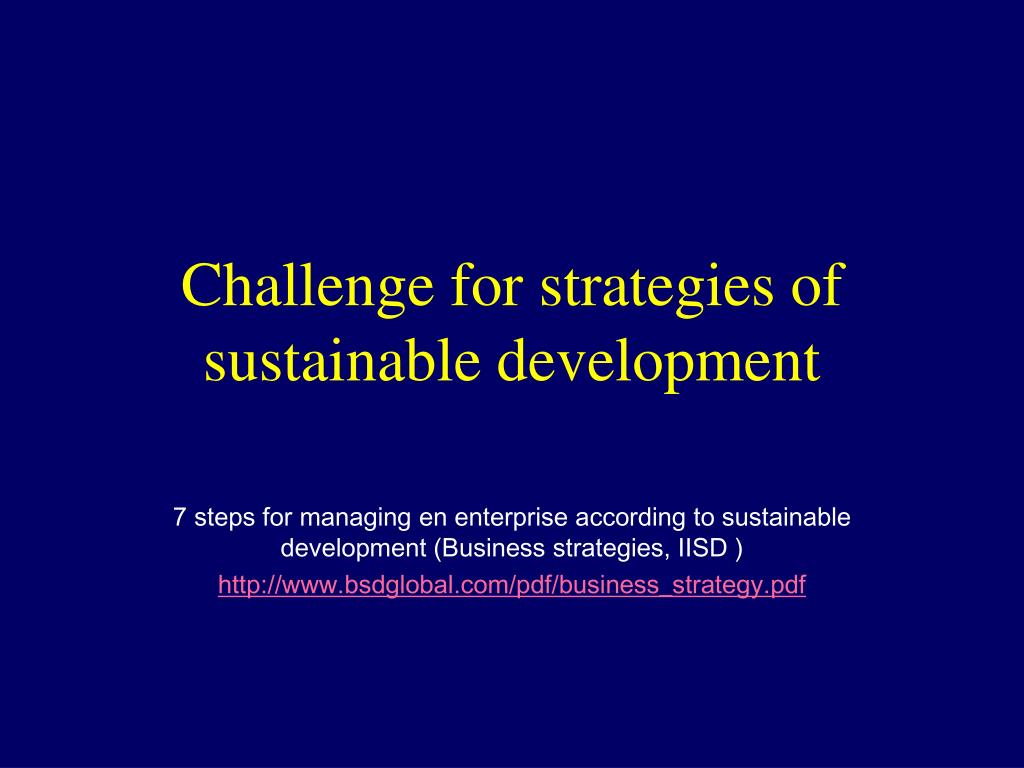 Challenge for strategies of sustainable development

7 steps for managing en enterprise according to sustainable development (Business strategies, IISD )

http://www.bsdglobal.com/pdf/business_strategy.pdf